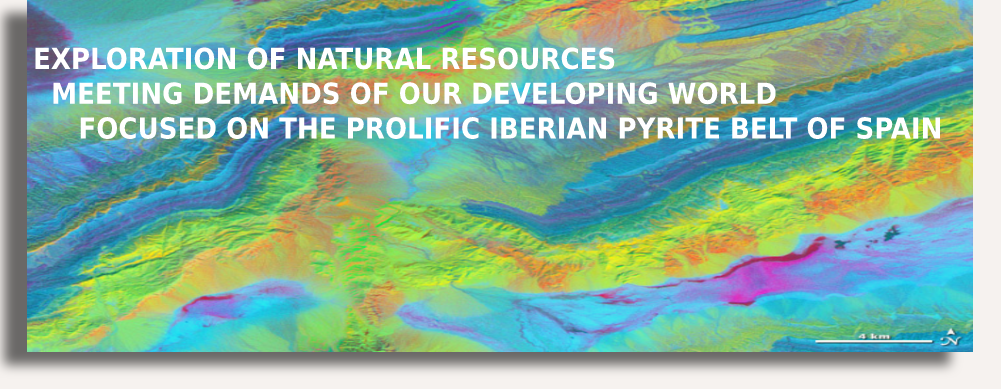 EXPLORATION OF NATURAL RESOURCES
MEETING DEMANDS OF OUR DEVELOPING WORLD
FOCUSED ON THE PROLIFIC IBERIAN PYRITE BELT OF SPAIN

4 km

N